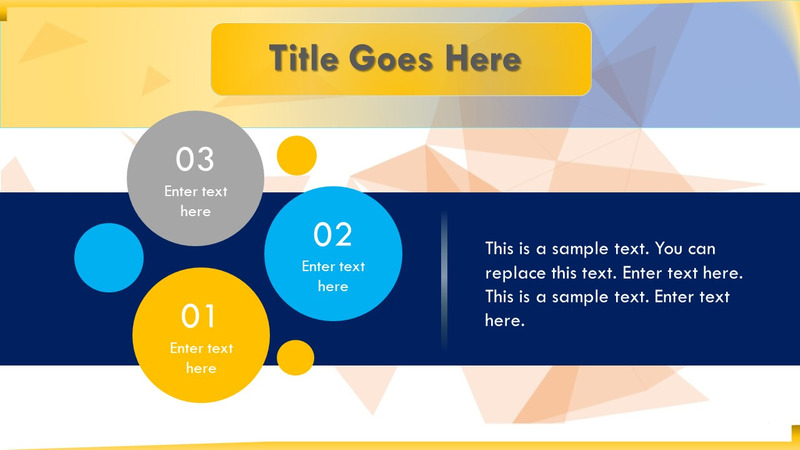 Title Goes Here

03
Enter text here

02
Enter text here

01
Enter text here

This is a sample text. You can replace this text. Enter text here. This is a sample text. Enter text here.